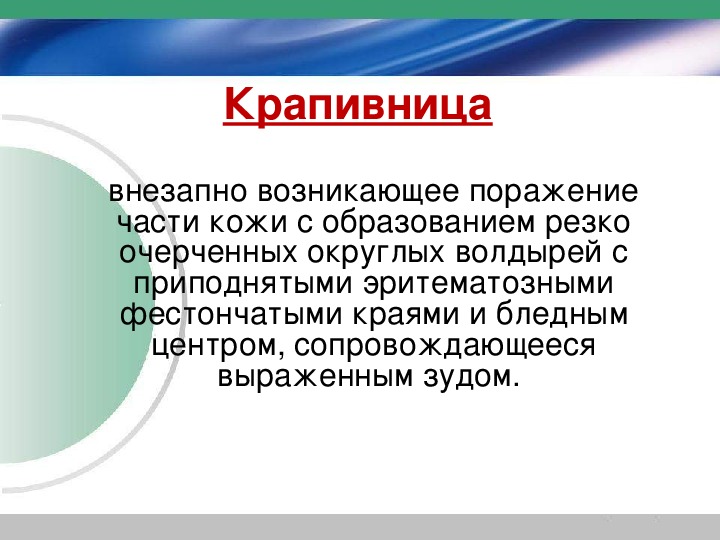 Крапивница

внезапно возникающее поражение части кожи с образованием резко очерченных округлых волдырей с приподнятыми эритематозными фестончатыми краями и бледным центром, сопровождающееся выраженным зудом.